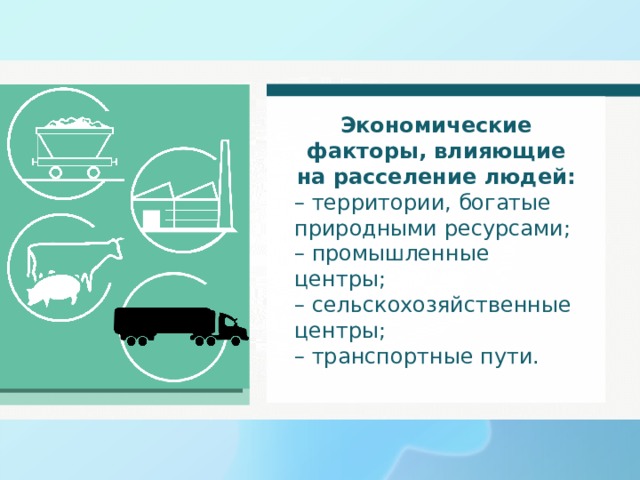 Экономические факторы, влияющие на расселение людей:
– территории, богатые природными ресурсами;
– промышленные центры;
– сельскохозяйственные центры;
– транспортные пути.